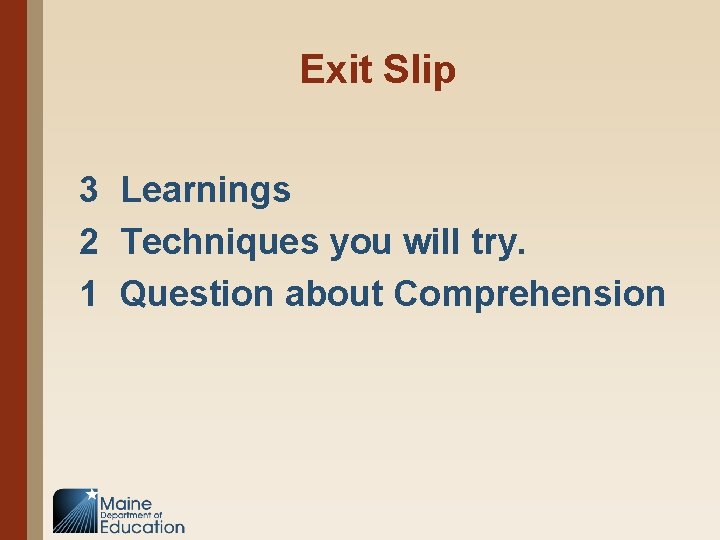 Exit Slip

3 Learnings
2 Techniques you will try.
1 Question about Comprehension

Maine Department of Education